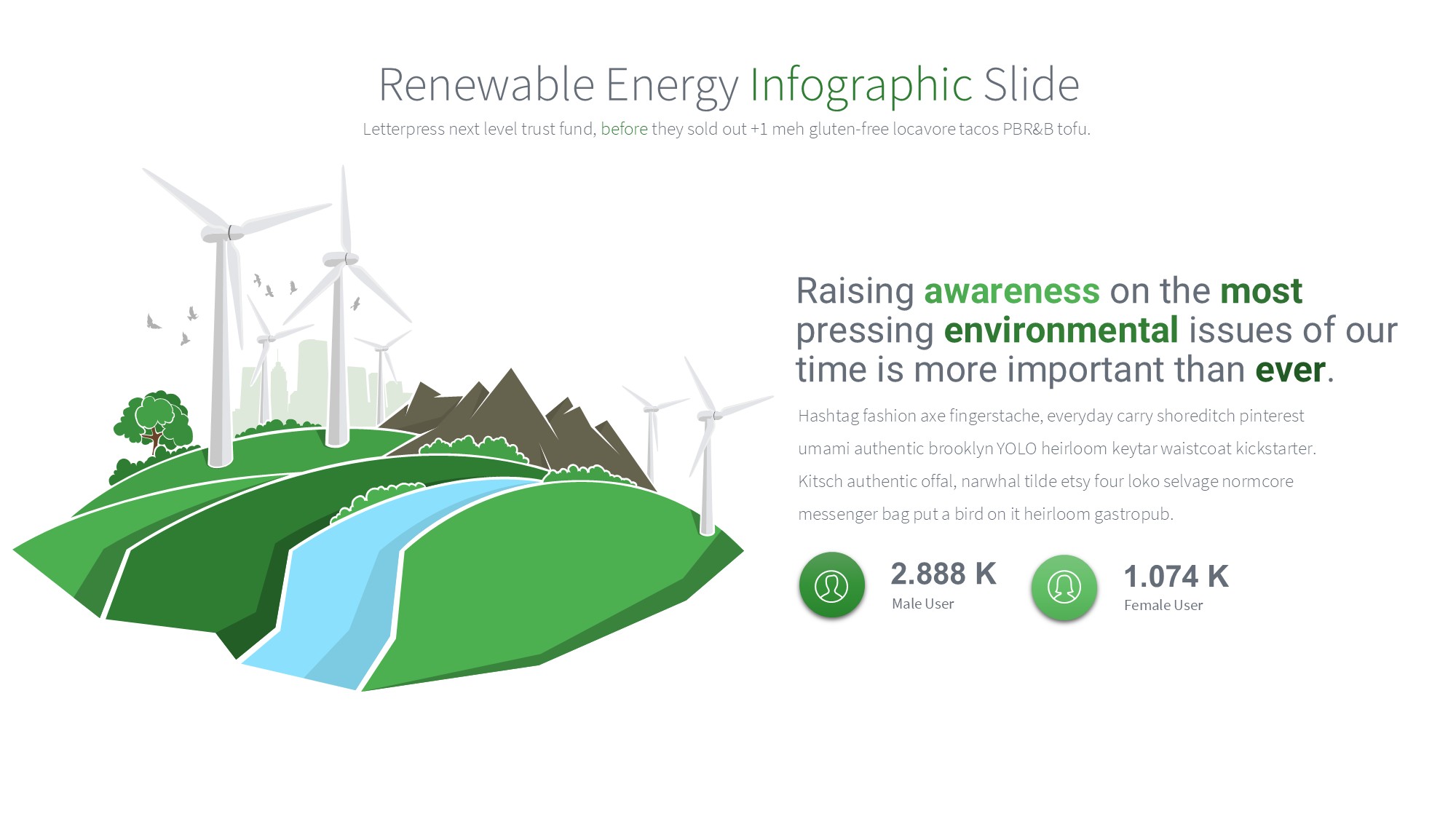 Renewable Energy Infographic Slide

Letterpress next level trust fund, before they sold out +1 meh gluten-free locavore tacos PBR&B tofu.

Raising awareness on the most pressing environmental issues of our time is more important than ever.

Hashtag fashion axe fingerstache, everyday carry shoreditch pinterest umami authentic brooklyn YOLO heirloom keytar waistcoat kickstarter. Kitsch authentic offal, narwhal tilde etsy four loko selvage normcore messenger bag put a bird on it heirloom gastropub.

2.888 K
Male User

1.074 K
Female User